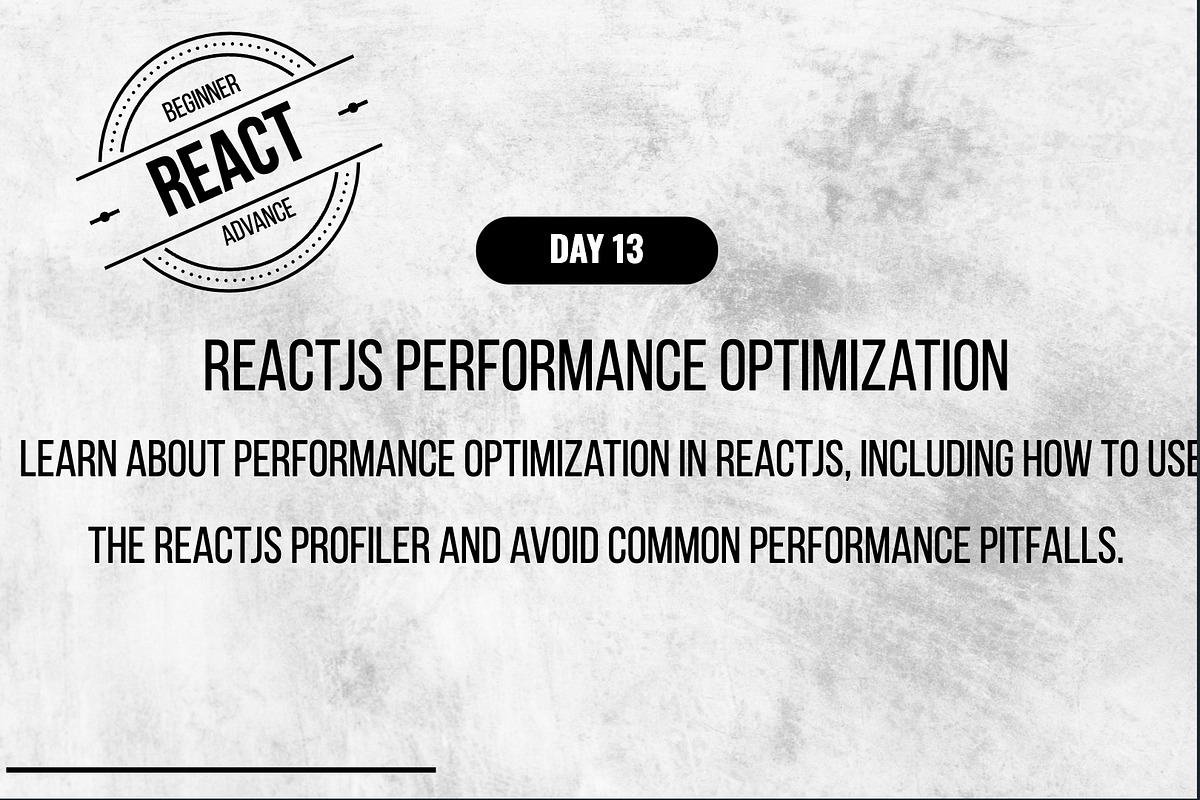 BEGINNER
REACT
ADVANCE

DAY 13

REACTJS PERFORMANCE OPTIMIZATION

LEARN ABOUT PERFORMANCE OPTIMIZATION IN REACTJS, INCLUDING HOW TO USE THE REACTJS PROFILER AND AVOID COMMON PERFORMANCE PITFALLS.